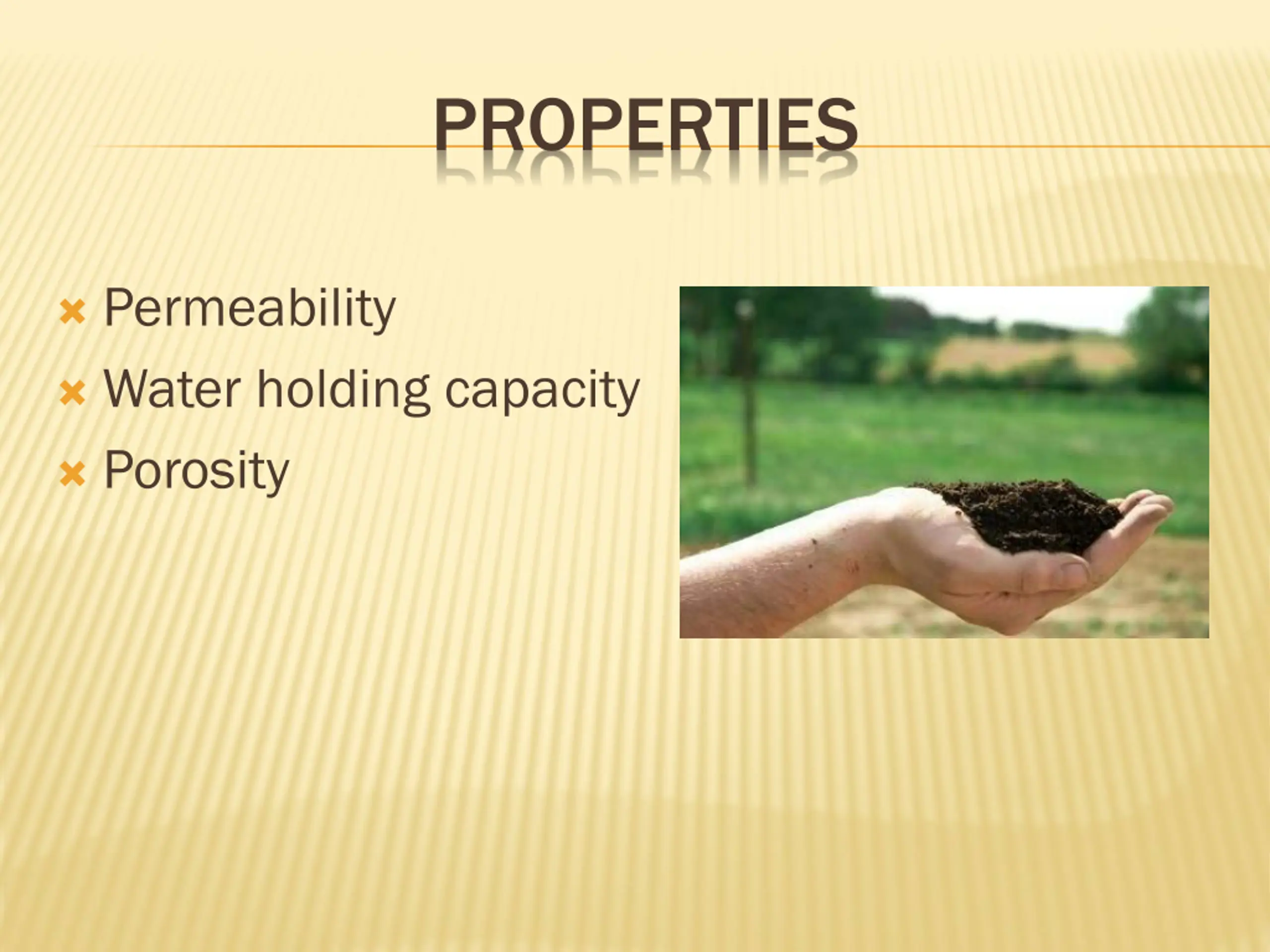 PROPERTIES

Permeability
Water holding capacity
Porosity